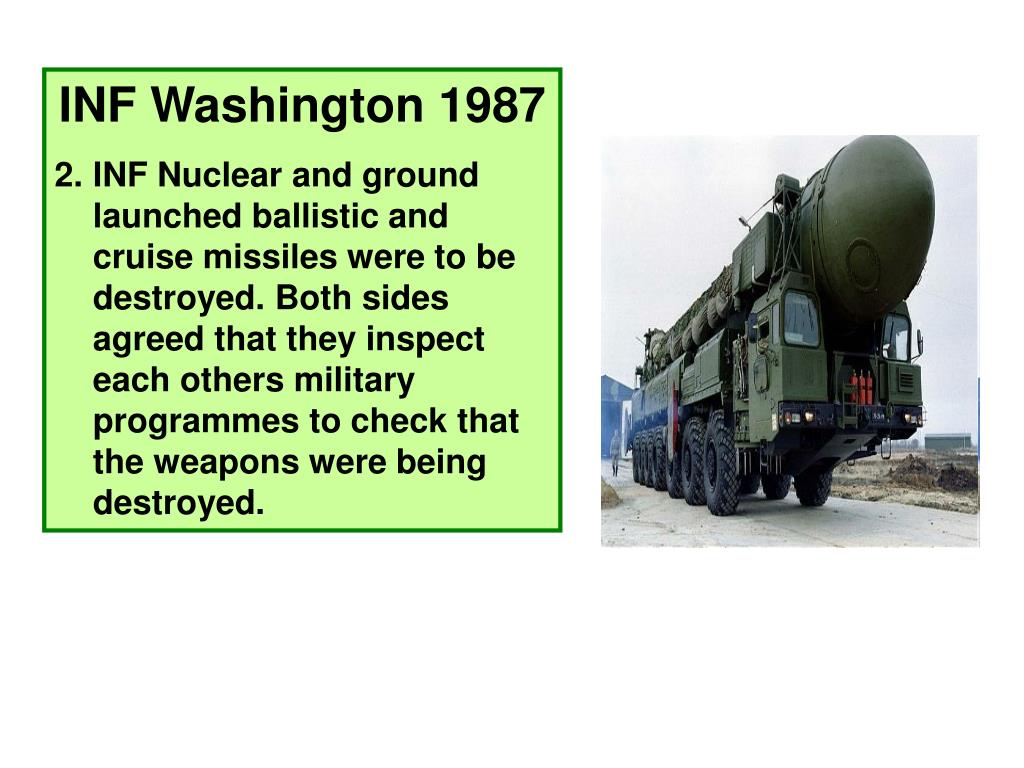 INF Washington 1987

2. INF Nuclear and ground launched ballistic and cruise missiles were to be destroyed. Both sides agreed that they inspect each others military programmes to check that the weapons were being destroyed.